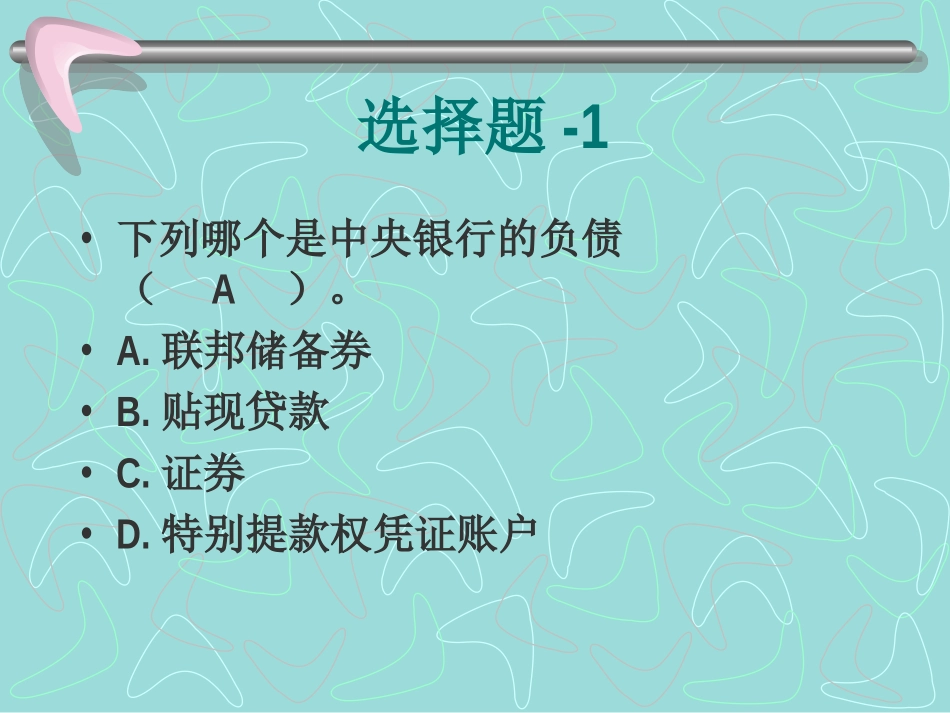 选择题 -1

• 下列哪个是中央银行的负债（ A ）。
• A. 联邦储备券
• B. 贴现贷款
• C. 证券
• D. 特别提款权凭证账户